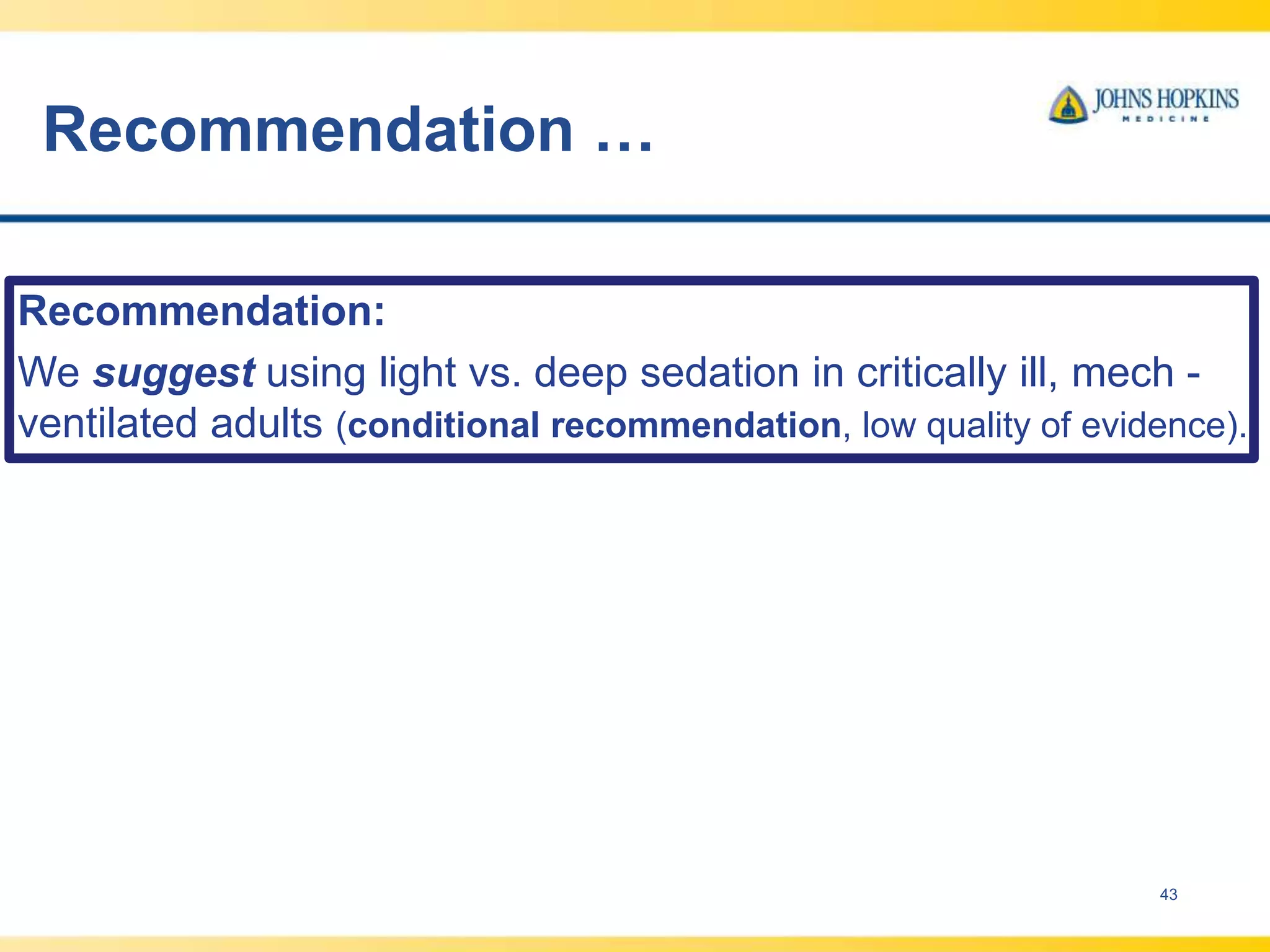 Recommendation …

JOHNS HOPKINS
MEDICINE

Recommendation:
We suggest using light vs. deep sedation in critically ill, mech - ventilated adults (conditional recommendation, low quality of evidence).

43